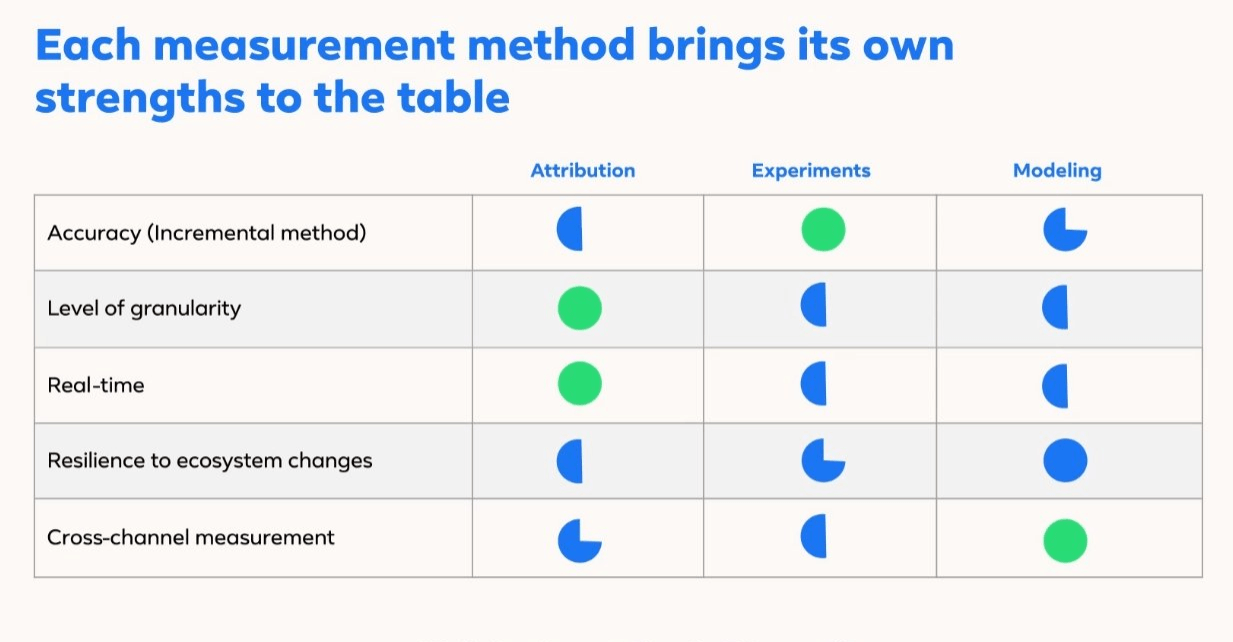 Each measurement method brings its own strengths to the table

| | Attribution | Experiments | Modeling |
|---|---|---|---|
| Accuracy (Incremental method) | | | |
| Level of granularity | | | |
| Real-time | | | |
| Resilience to ecosystem changes | | | |
| Cross-channel measurement | | | |